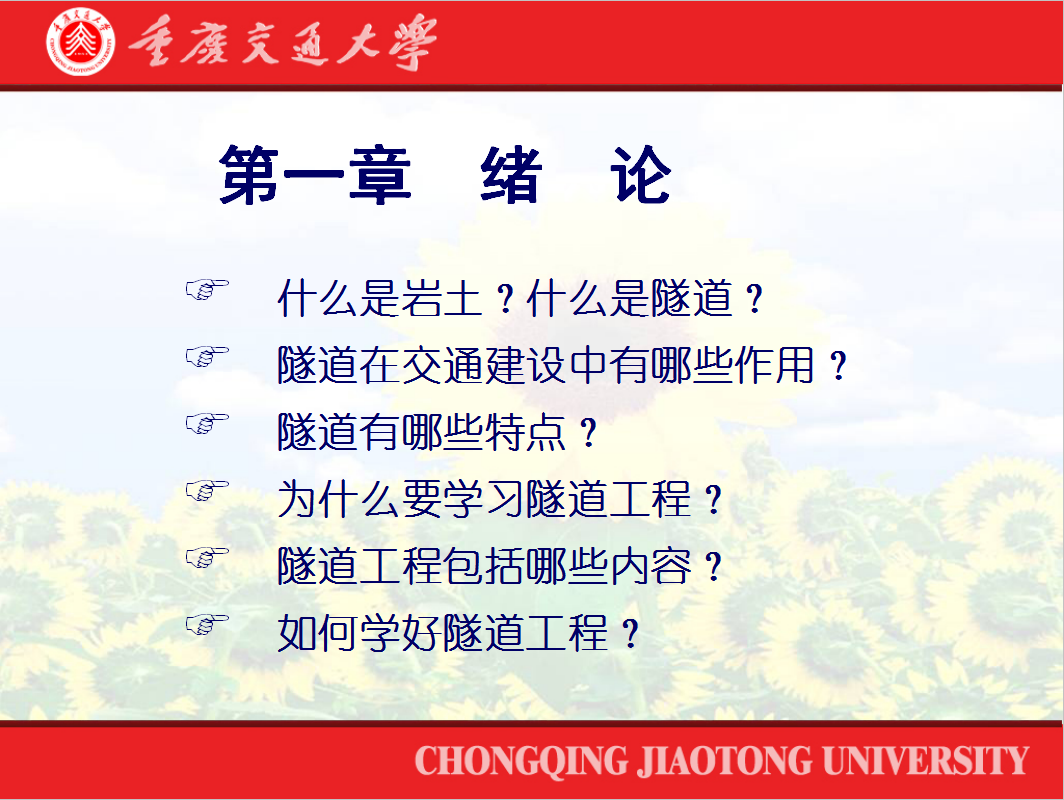 重庆交通大学

第一章　绪　论

☞ 什么是岩土？什么是隧道？
☞ 隧道在交通建设中有哪些作用？
☞ 隧道有哪些特点？
☞ 为什么要学习隧道工程？
☞ 隧道工程包括哪些内容？
☞ 如何学好隧道工程？

CHONGQING JIAOTONG UNIVERSITY